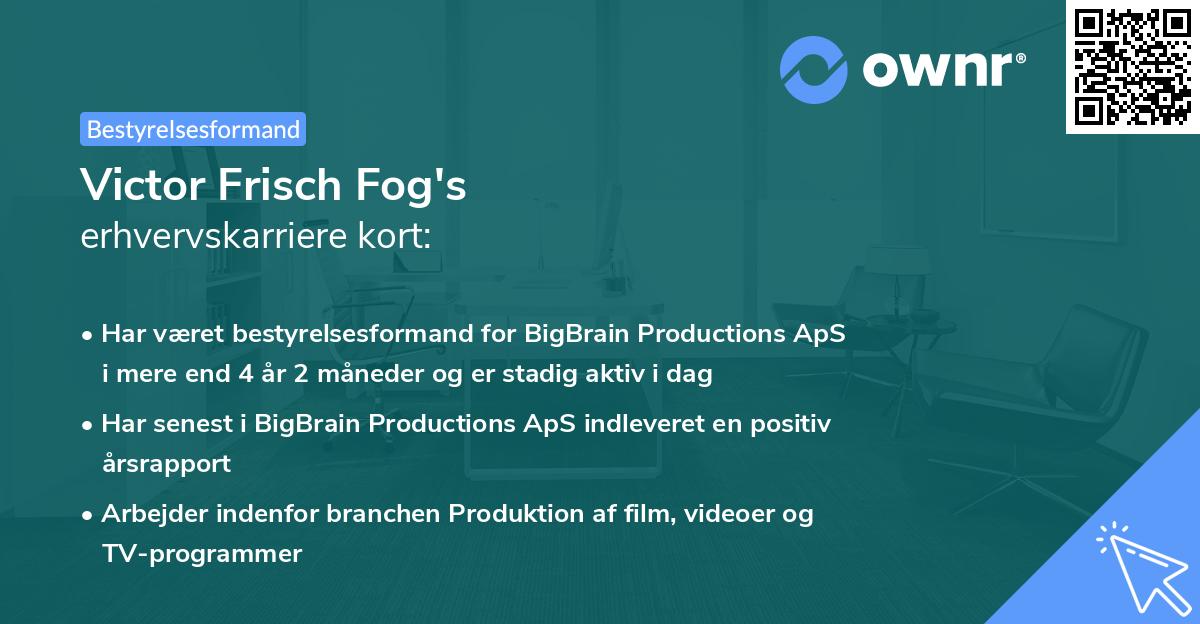 ownr®

Bestyrelsesformand

Victor Frisch Fog's
erhvervskarriere kort:

• Har været bestyrelsesformand for BigBrain Productions ApS i mere end 4 år 2 måneder og er stadig aktiv i dag

• Har senest i BigBrain Productions ApS indleveret en positiv årsrapport

• Arbejder indenfor branchen Produktion af film, videoer og TV-programmer